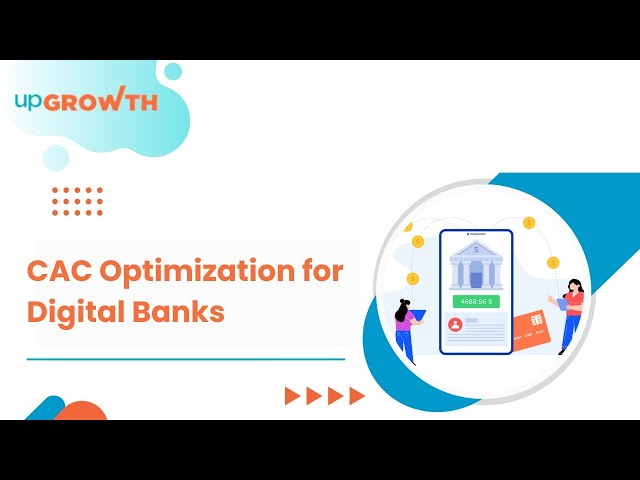 upGROWTH

CAC Optimization for Digital Banks

4688.56 $